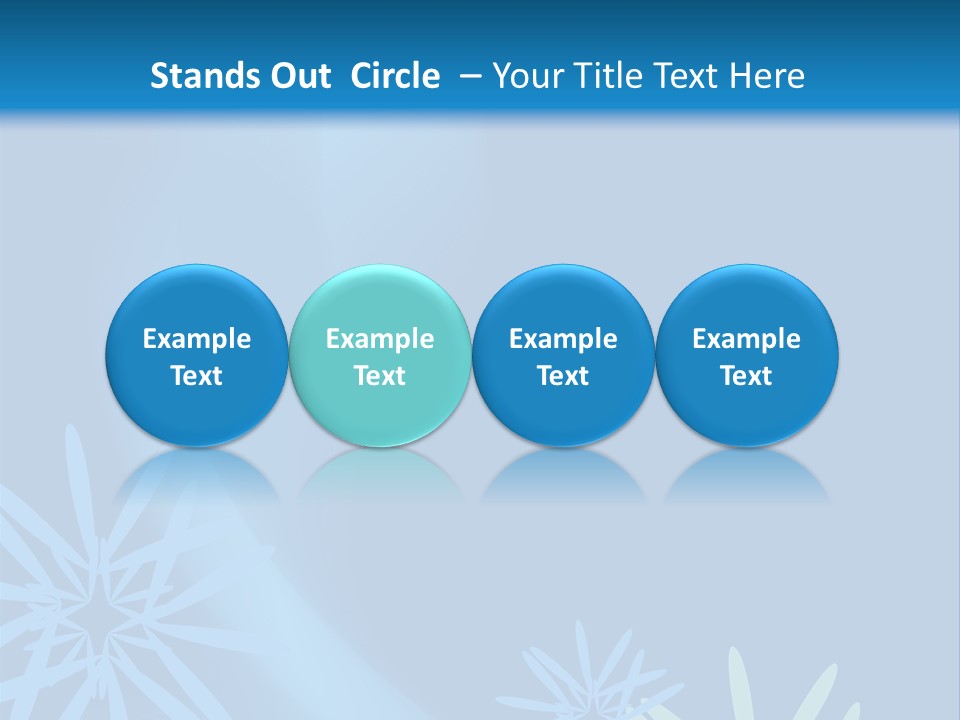 Stands Out Circle – Your Title Text Here

Example Text

Example Text

Example Text

Example Text